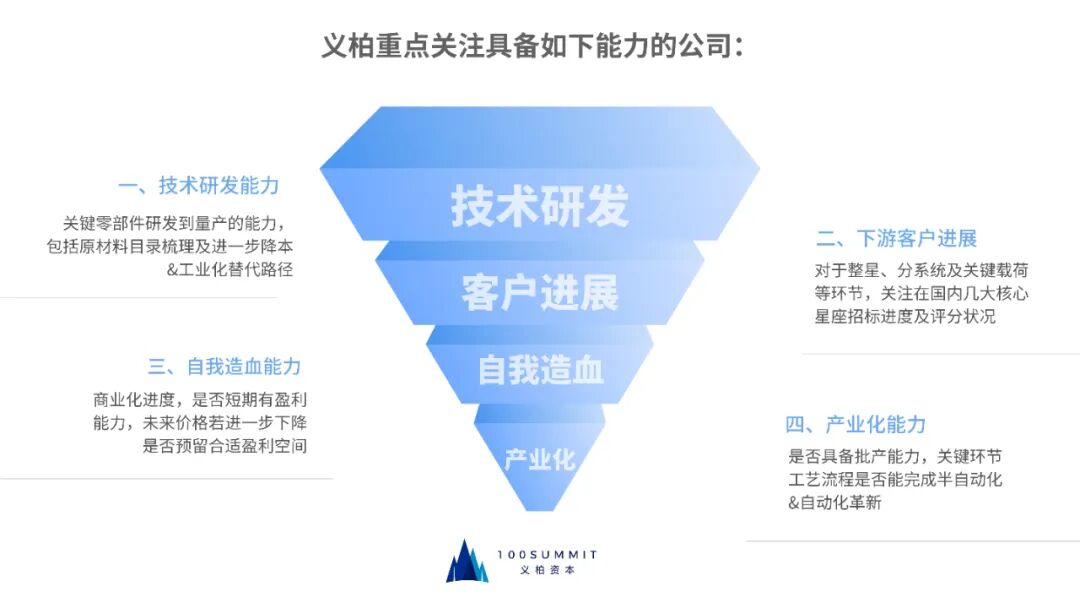 义柏重点关注具备如下能力的公司：

一、技术研发能力

关键零部件研发到量产的能力，包括原材料目录梳理及进一步降本&工业化替代路径

三、自我造血能力

商业化进度，是否短期有盈利能力，未来价格若进一步下降是否预留合适盈利空间

技术研发

客户进展

自我造血

产业化

二、下游客户进展

对于整星、分系统及关键载荷等环节，关注在国内几大核心星座招标进度及评分状况

四、产业化能力

是否具备批产能力，关键环节工艺流程是否能完成半自动化&自动化革新

100SUMMIT
义柏资本